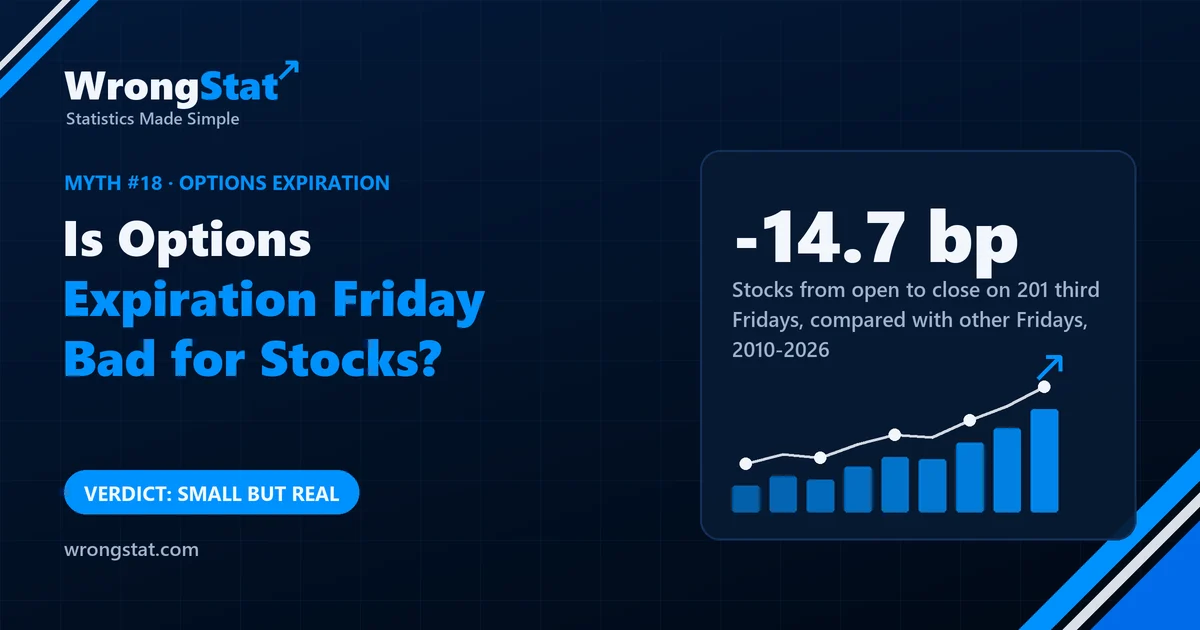 WrongStat
Statistics Made Simple

MYTH #18 · OPTIONS EXPIRATION

Is Options Expiration Friday Bad for Stocks?

VERDICT: SMALL BUT REAL

wrongstat.com

-14.7 bp

Stocks from open to close on 201 third Fridays, compared with other Fridays, 2010-2026